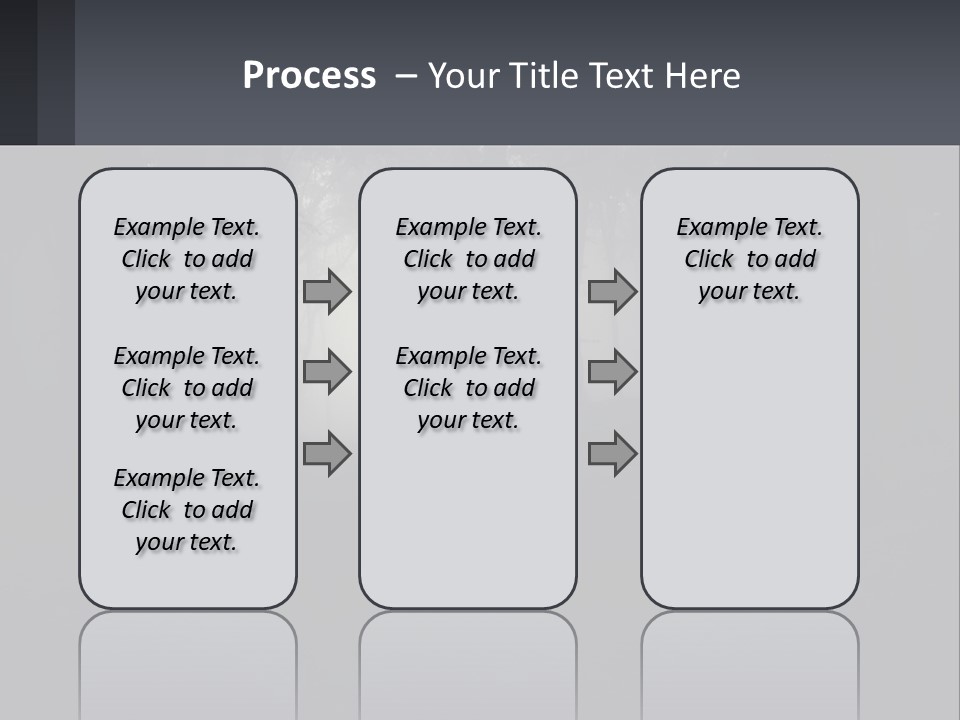 Process – Your Title Text Here

Example Text. Click to add your text.

Example Text. Click to add your text.

Example Text. Click to add your text.

Example Text. Click to add your text.

Example Text. Click to add your text.

Example Text. Click to add your text.